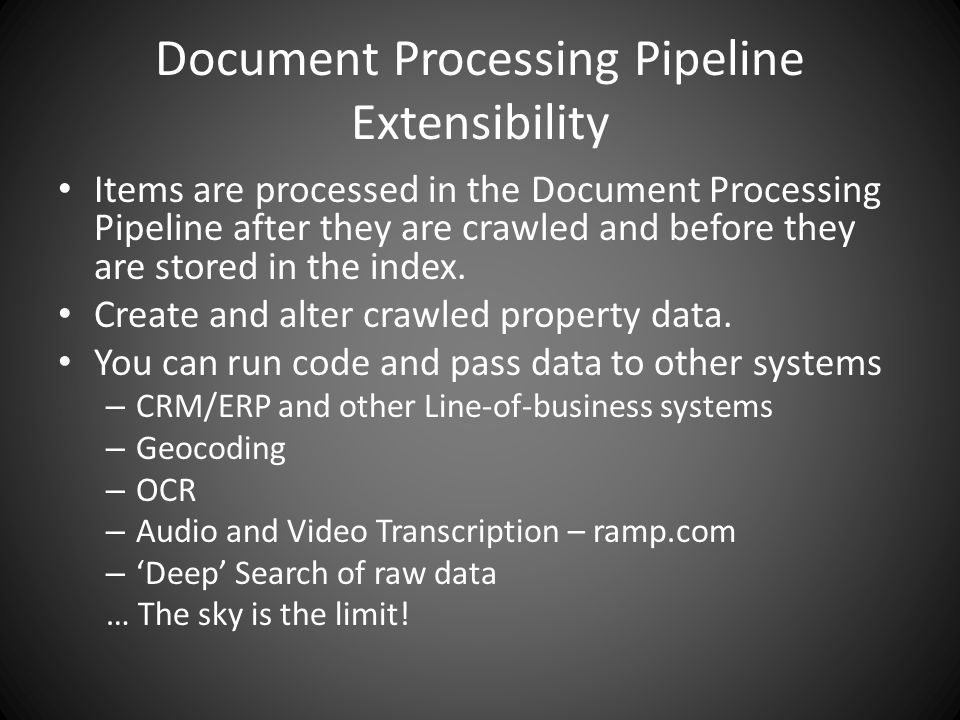 Document Processing Pipeline Extensibility

• Items are processed in the Document Processing Pipeline after they are crawled and before they are stored in the index.
• Create and alter crawled property data.
• You can run code and pass data to other systems
– CRM/ERP and other Line-of-business systems
– Geocoding
– OCR
– Audio and Video Transcription – ramp.com
– ‘Deep’ Search of raw data
… The sky is the limit!